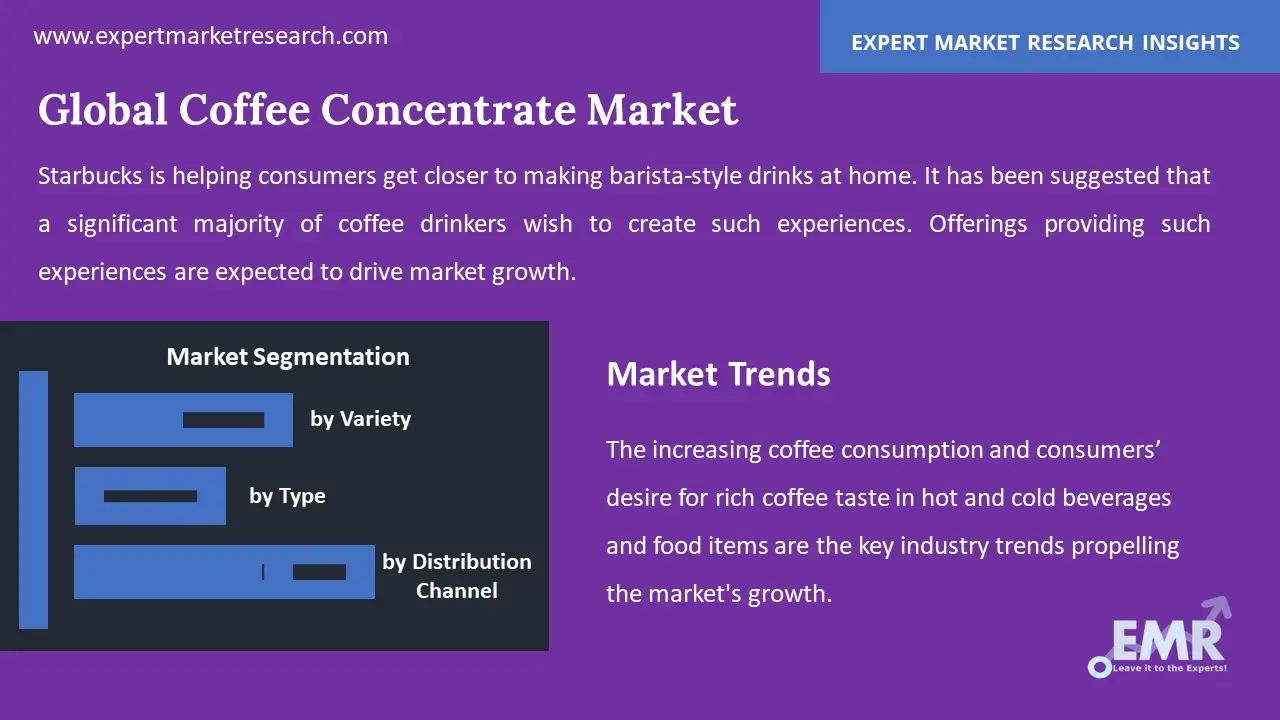 www.expertmarketresearch.com

EXPERT MARKET RESEARCH INSIGHTS

Global Coffee Concentrate Market

Starbucks is helping consumers get closer to making barista-style drinks at home. It has been suggested that a significant majority of coffee drinkers wish to create such experiences. Offerings providing such experiences are expected to drive market growth.

Market Segmentation

by Variety

by Type

by Distribution Channel

Market Trends

The increasing coffee consumption and consumers' desire for rich coffee taste in hot and cold beverages and food items are the key industry trends propelling the market's growth.

EMR
Leave it to the Experts!